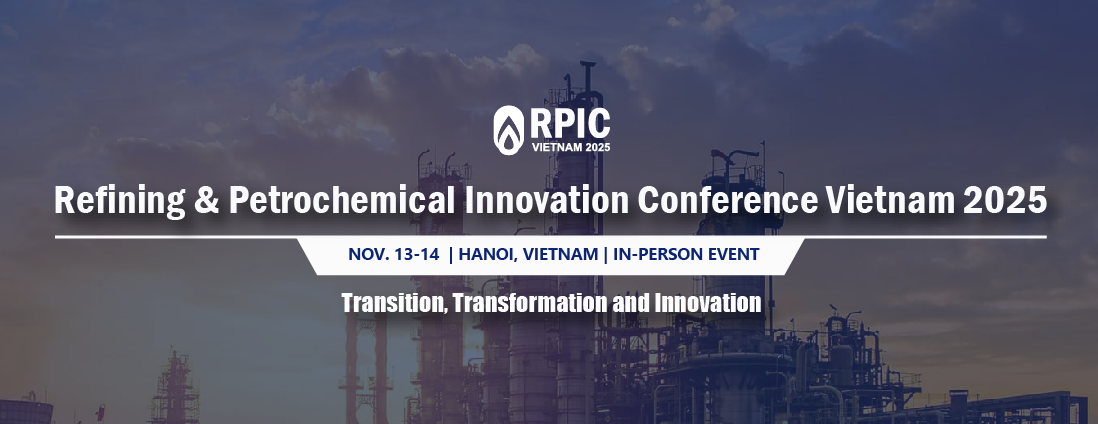 RPIC
VIETNAM 2025

Refining & Petrochemical Innovation Conference Vietnam 2025

NOV. 13-14 | HANOI, VIETNAM | IN-PERSON EVENT

Transition, Transformation and Innovation